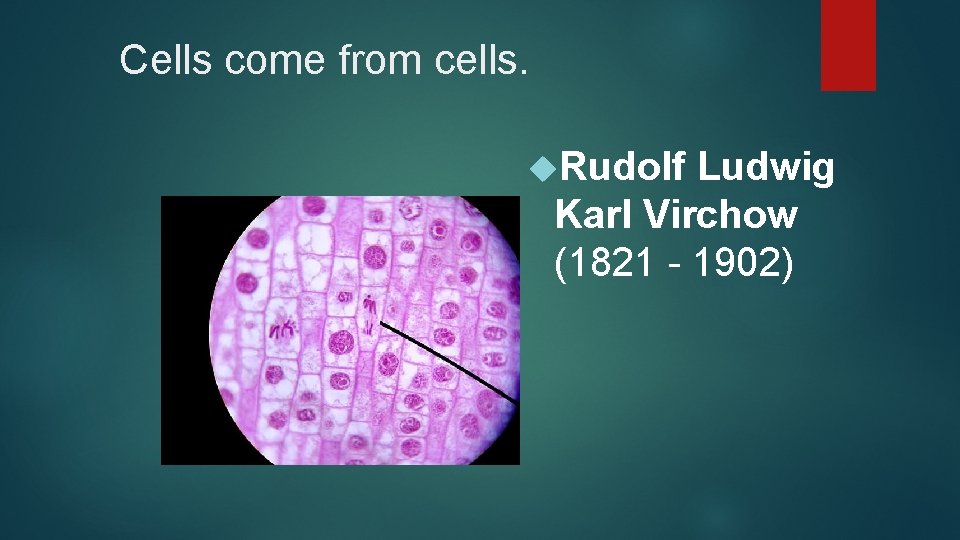 Cells come from cells.

Rudolf Ludwig Karl Virchow (1821 - 1902)